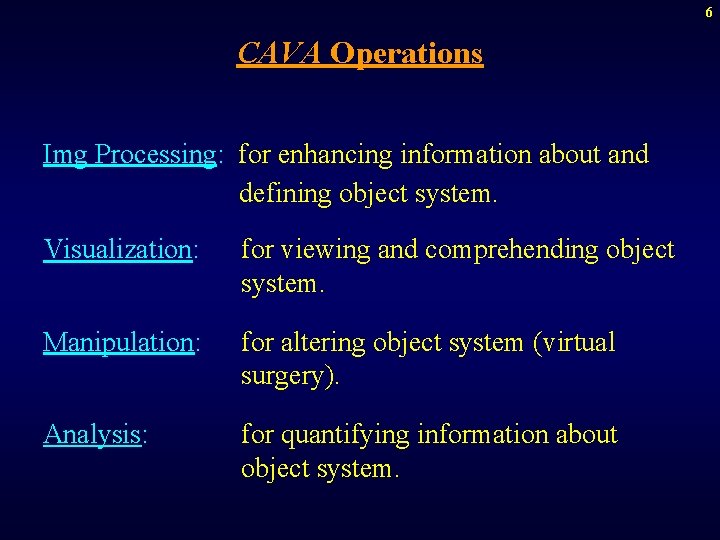 6

CAVA Operations

Img Processing: for enhancing information about and defining object system.

Visualization: for viewing and comprehending object system.

Manipulation: for altering object system (virtual surgery).

Analysis: for quantifying information about object system.